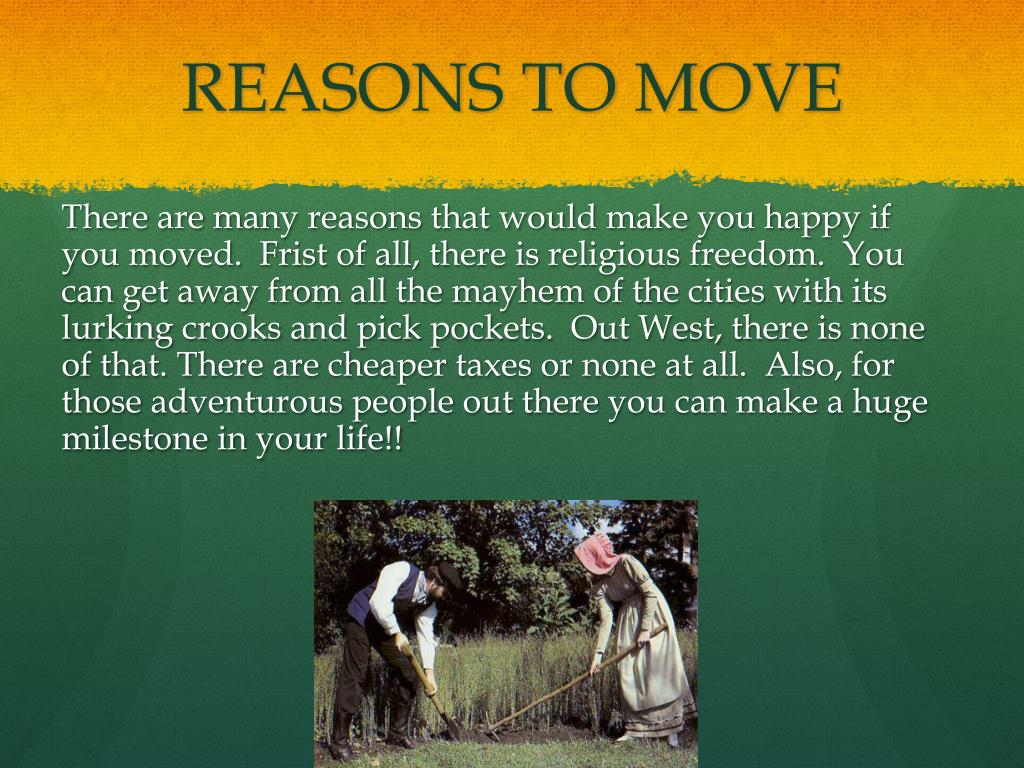 REASONS TO MOVE

There are many reasons that would make you happy if you moved. Frist of all, there is religious freedom. You can get away from all the mayhem of the cities with its lurking crooks and pick pockets. Out West, there is none of that. There are cheaper taxes or none at all. Also, for those adventurous people out there you can make a huge milestone in your life!!